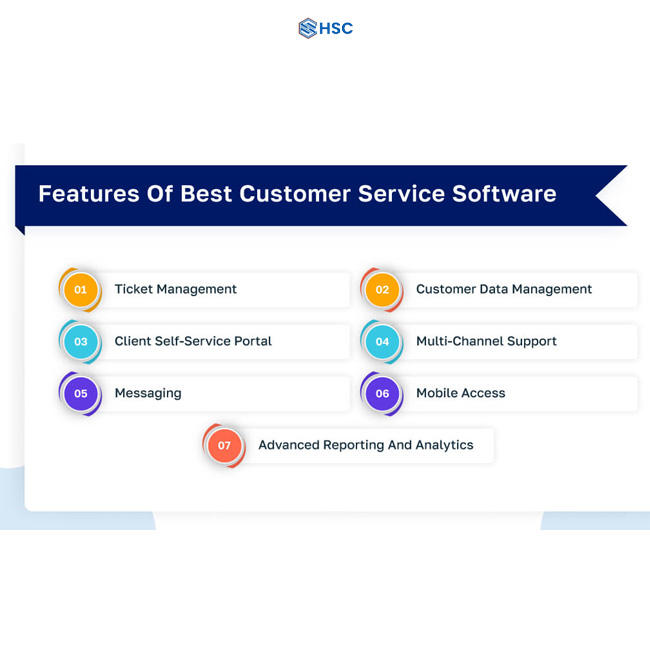 HSC

Features Of Best Customer Service Software

01 Ticket Management

02 Customer Data Management

03 Client Self-Service Portal

04 Multi-Channel Support

05 Messaging

06 Mobile Access

07 Advanced Reporting And Analytics